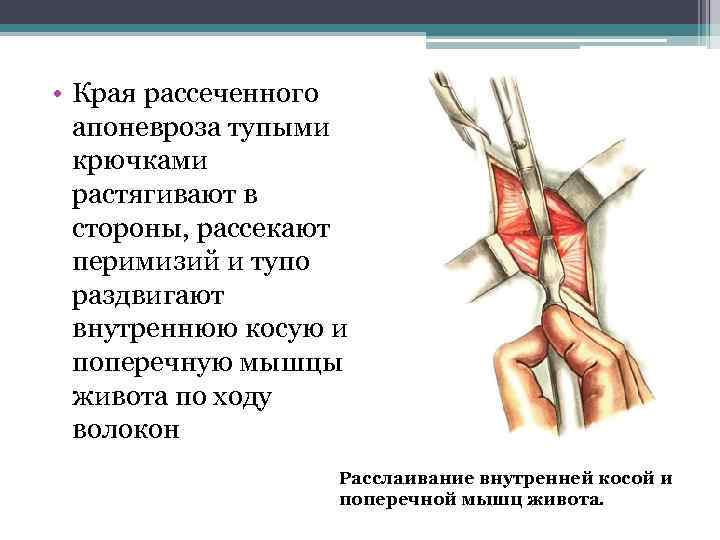 • Края рассеченного апоневроза тупыми крючками растягивают в стороны, рассекают перимизий и тупо раздвигают внутреннюю косую и поперечную мышцы живота по ходу волокон

Расслаивание внутренней косой и поперечной мышц живота.